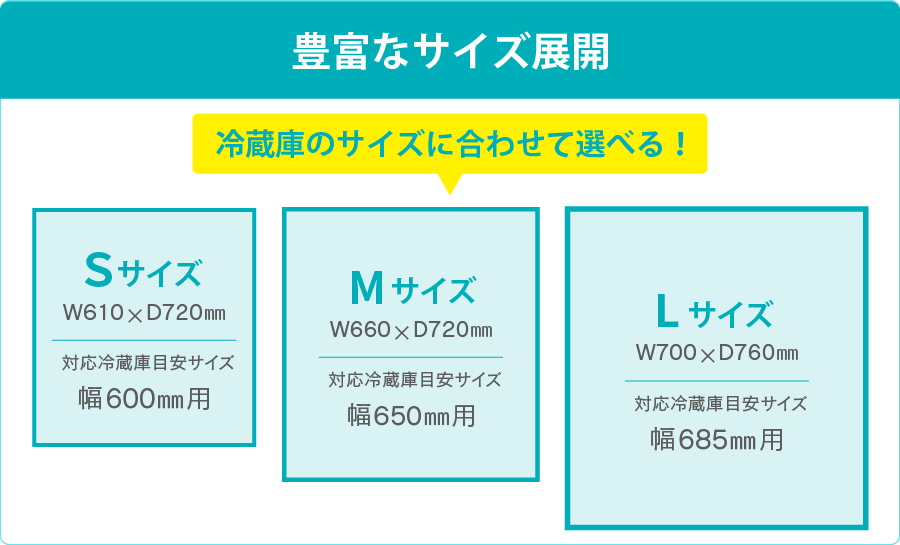 豊富なサイズ展開

冷蔵庫のサイズに合わせて選べる！

Sサイズ
W610×D720㎜
対応冷蔵庫目安サイズ
幅600㎜用

Mサイズ
W660×D720㎜
対応冷蔵庫目安サイズ
幅650㎜用

Lサイズ
W700×D760㎜
対応冷蔵庫目安サイズ
幅685㎜用